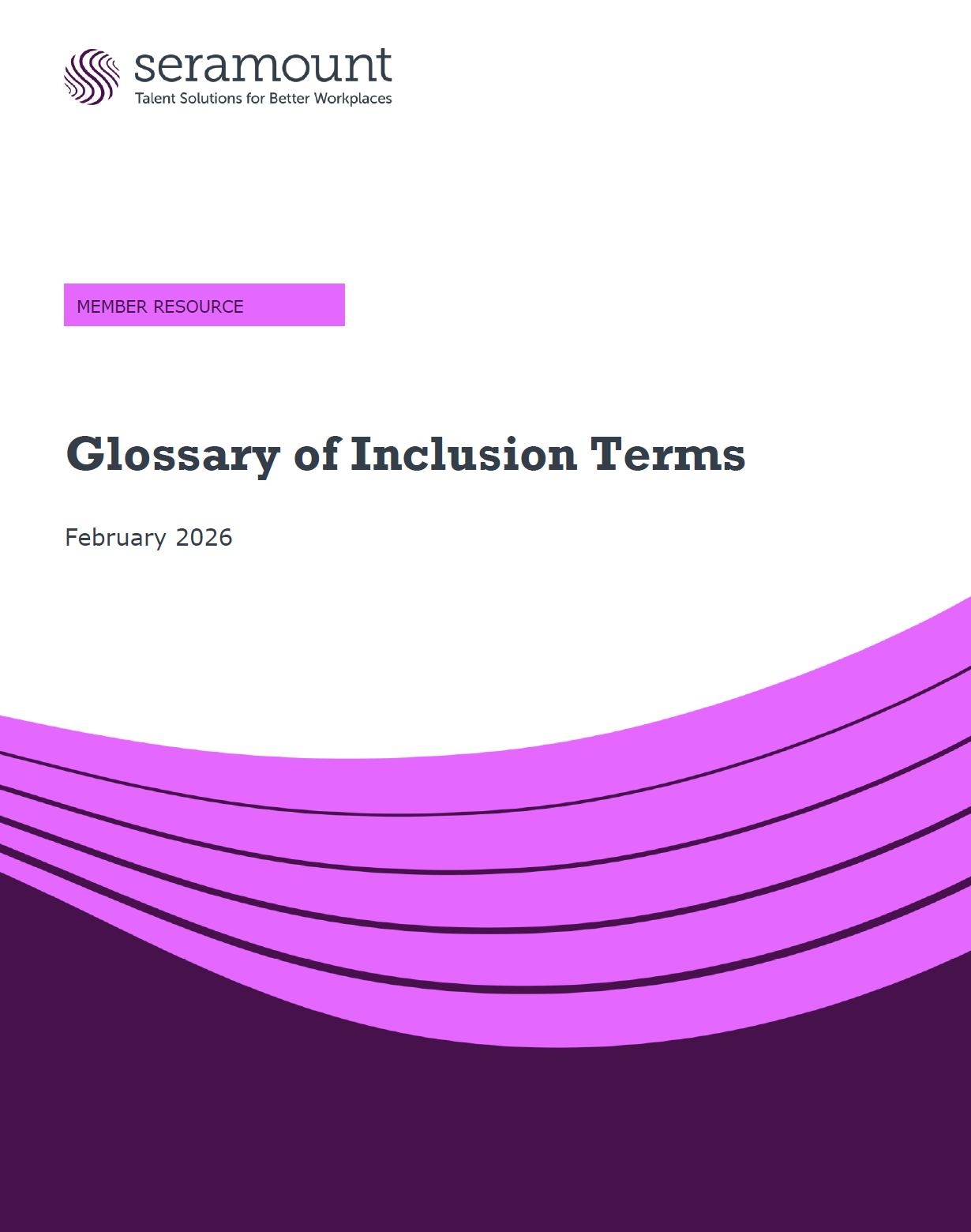 seramount
Talent Solutions for Better Workplaces

MEMBER RESOURCE

Glossary of Inclusion Terms

February 2026